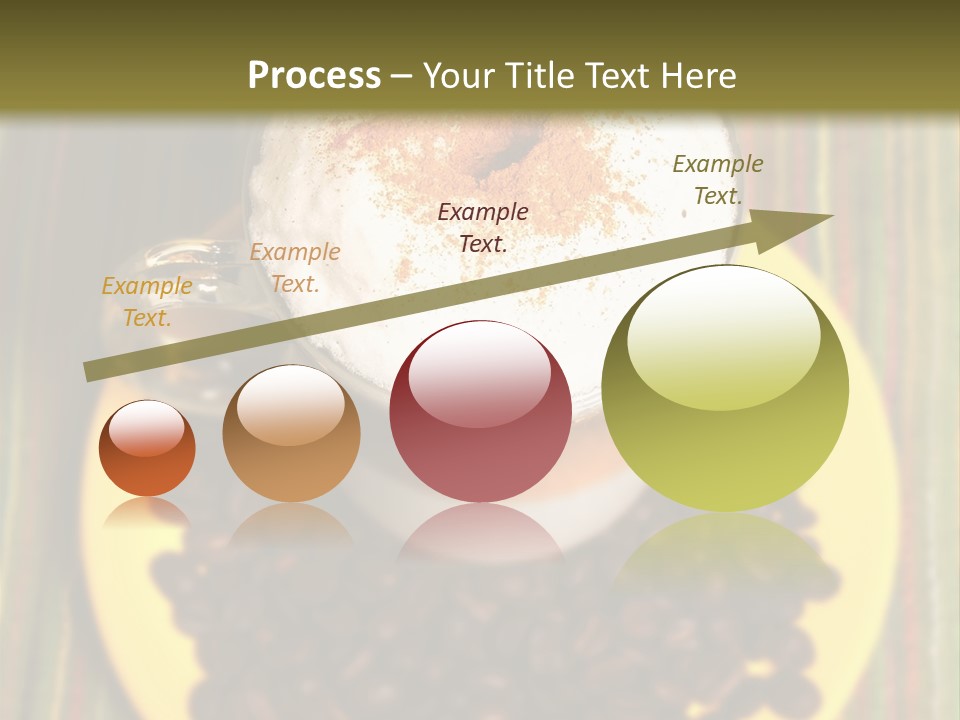 Process – Your Title Text Here

Example Text.

Example Text.

Example Text.

Example Text.